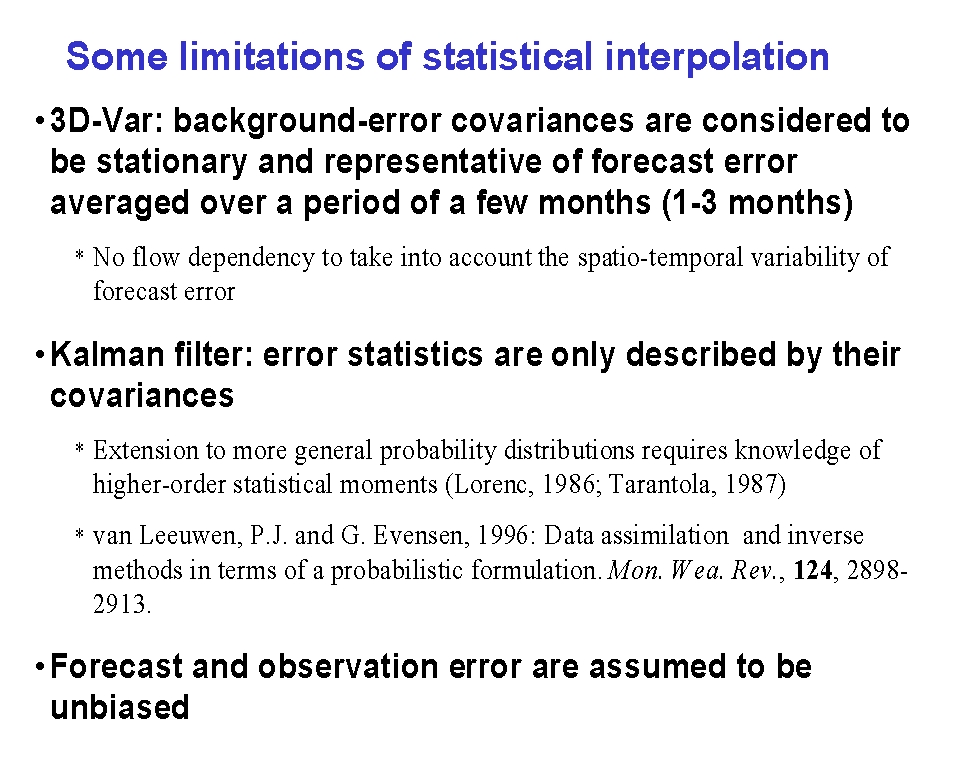 Some limitations of statistical interpolation

• 3D-Var: background-error covariances are considered to be stationary and representative of forecast error averaged over a period of a few months (1-3 months)

* No flow dependency to take into account the spatio-temporal variability of forecast error

• Kalman filter: error statistics are only described by their covariances

* Extension to more general probability distributions requires knowledge of higher-order statistical moments (Lorenc, 1986; Tarantola, 1987)

* van Leeuwen, P.J. and G. Evensen, 1996: Data assimilation and inverse methods in terms of a probabilistic formulation. Mon. Wea. Rev., 124, 2898-2913.

• Forecast and observation error are assumed to be unbiased